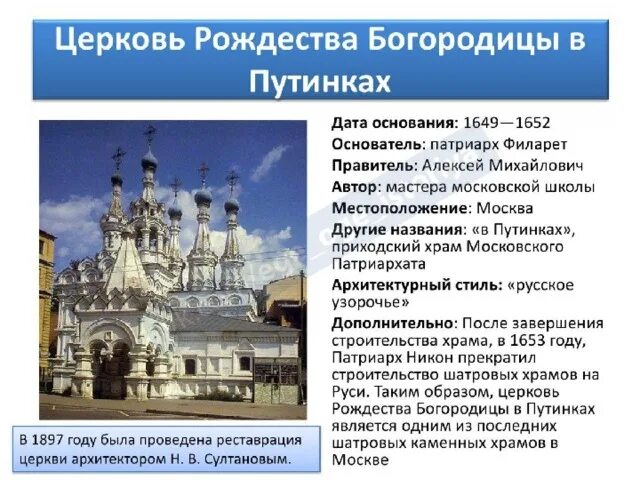 Церковь Рождества Богородицы в Путинках

Дата основания: 1649—1652
Основатель: патриарх Филарет
Правитель: Алексей Михайлович
Автор: мастера московской школы
Местоположение: Москва
Другие названия: «в Путинках», приходский храм Московского Патриархата
Архитектурный стиль: «русское узорочье»
Дополнительно: После завершения строительства храма, в 1653 году, Патриарх Никон прекратил строительство шатровых храмов на Руси. Таким образом, церковь Рождества Богородицы в Путинках является одним из последних шатровых каменных храмов в Москве

В 1897 году была проведена реставрация церкви архитектором Н. В. Султановым.